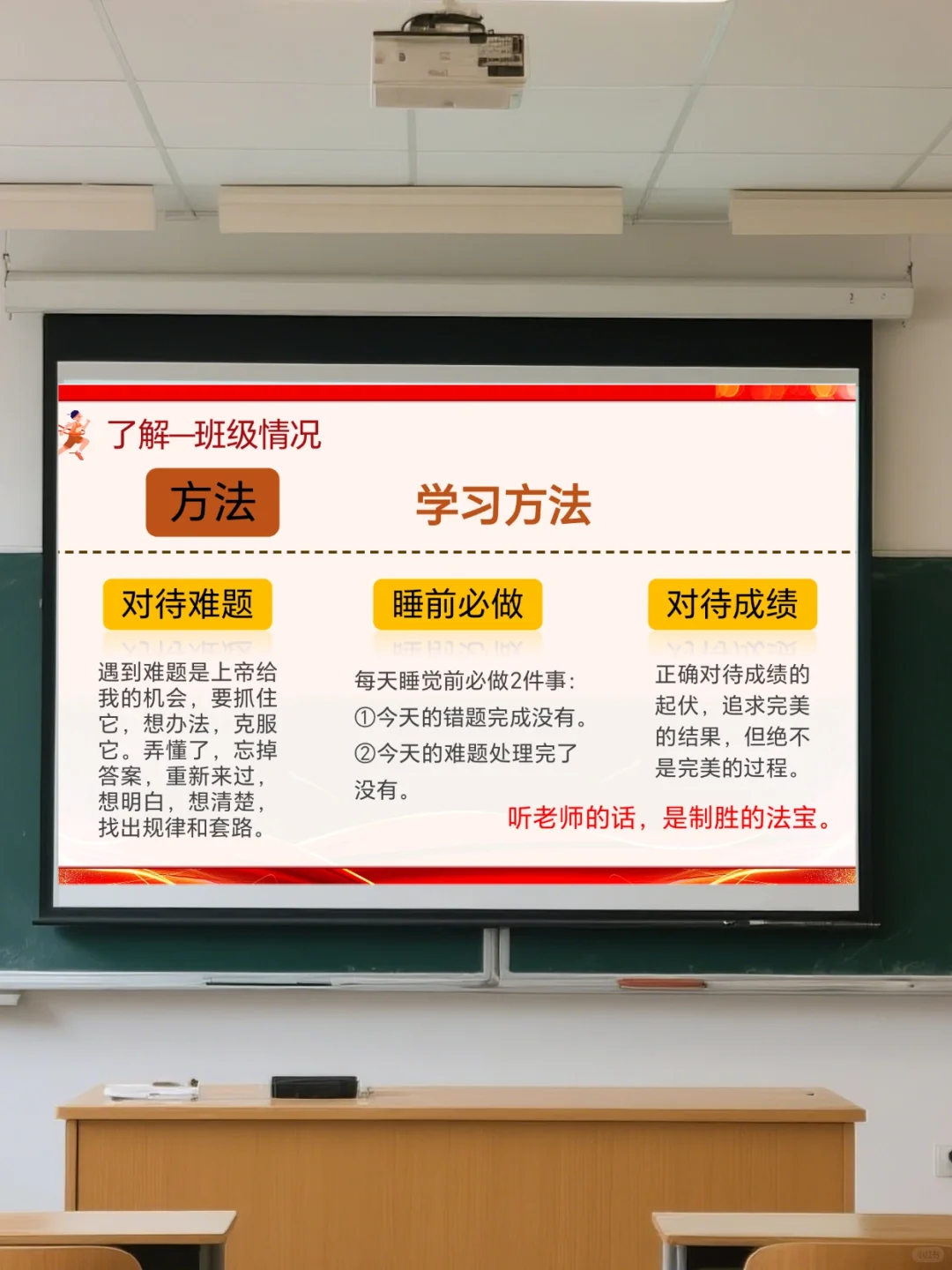 了解—班级情况

方法

学习方法

对待难题

遇到难题是上帝给我的机会，要抓住它，想办法，克服它。弄懂了，忘掉答案，重新来过，想明白，想清楚，找出规律和套路。

睡前必做

每天睡觉前必做2件事：
①今天的错题完成没有。
②今天的难题处理完了没有。

对待成绩

正确对待成绩的起伏，追求完美的结果，但绝不是完美的过程。

听老师的话，是制胜的法宝。